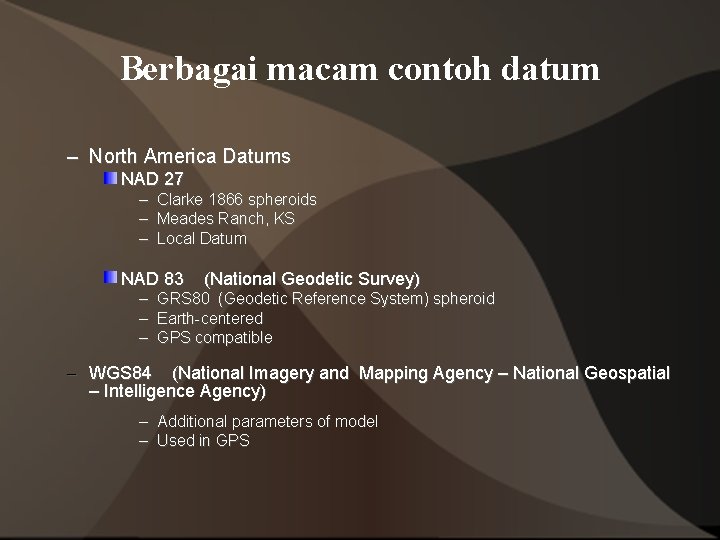 Berbagai macam contoh datum

– North America Datums

NAD 27

– Clarke 1866 spheroids
– Meades Ranch, KS
– Local Datum

NAD 83 (National Geodetic Survey)

– GRS80 (Geodetic Reference System) spheroid
– Earth-centered
– GPS compatible

– WGS84 (National Imagery and Mapping Agency – National Geospatial – Intelligence Agency)

– Additional parameters of model
– Used in GPS